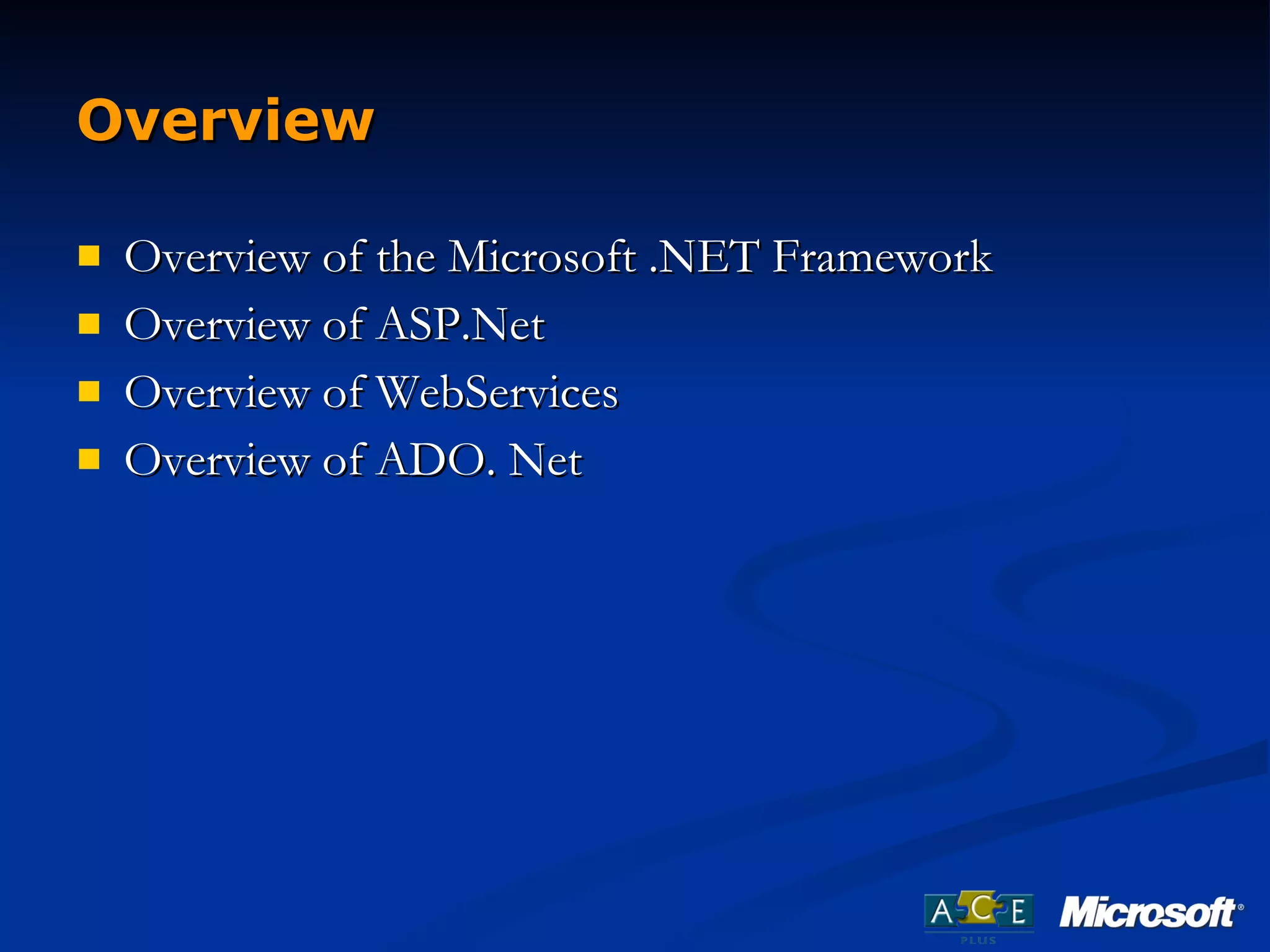 Overview

- Overview of the Microsoft .NET Framework
- Overview of ASP.Net
- Overview of WebServices
- Overview of ADO. Net

ACE PLUS Microsoft®